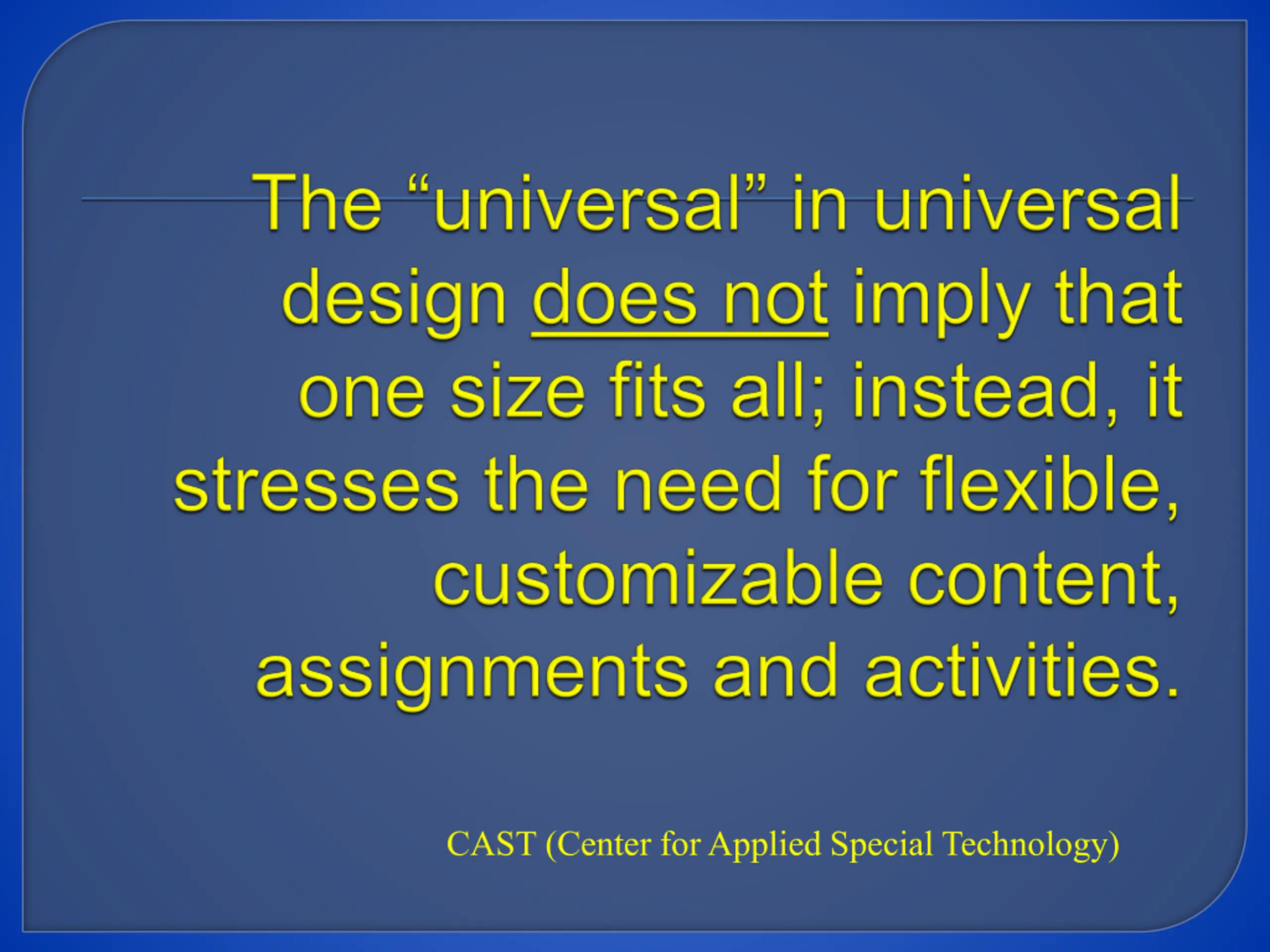 The “universal” in universal design does not imply that one size fits all; instead, it stresses the need for flexible, customizable content, assignments and activities.

CAST (Center for Applied Special Technology)